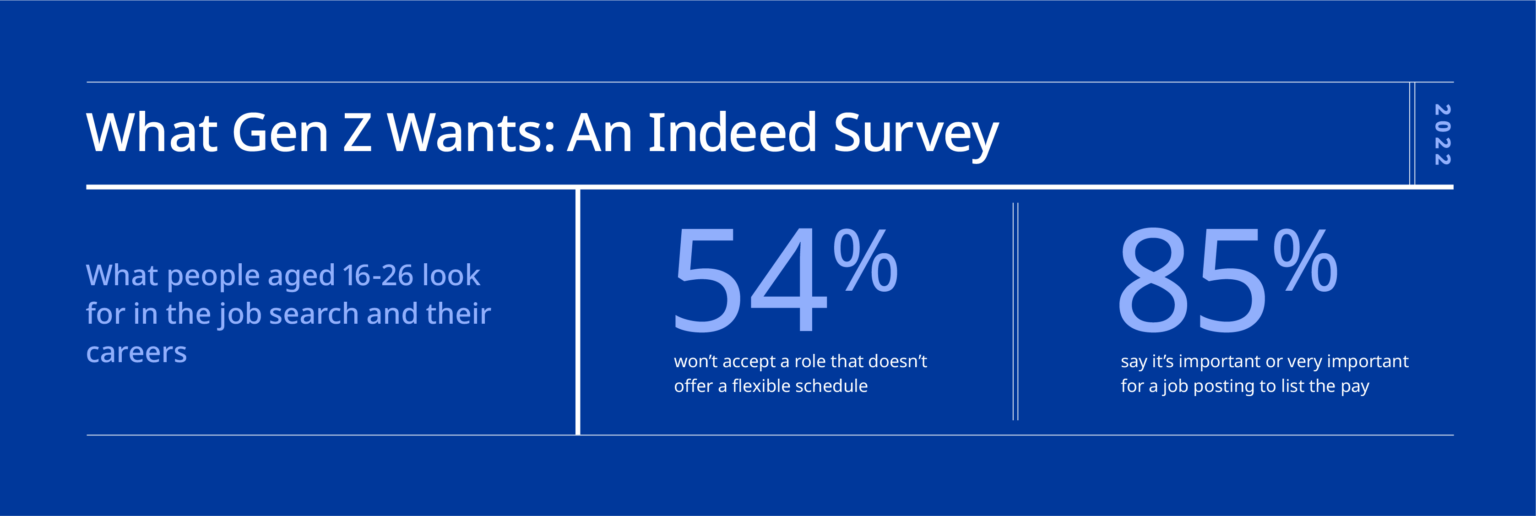 What Gen Z Wants: An Indeed Survey

2022

What people aged 16-26 look for in the job search and their careers

54%

won't accept a role that doesn't offer a flexible schedule

85%

say it's important or very important for a job posting to list the pay